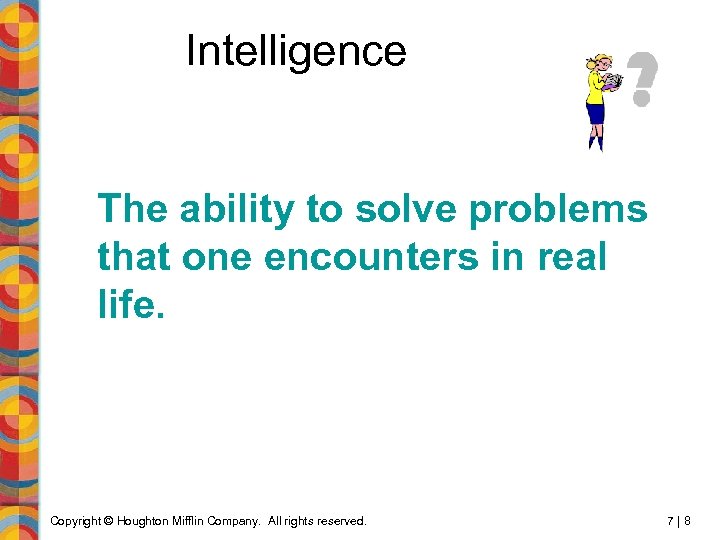 Intelligence

?

The ability to solve problems that one encounters in real life.

Copyright © Houghton Mifflin Company. All rights reserved.

7 | 8